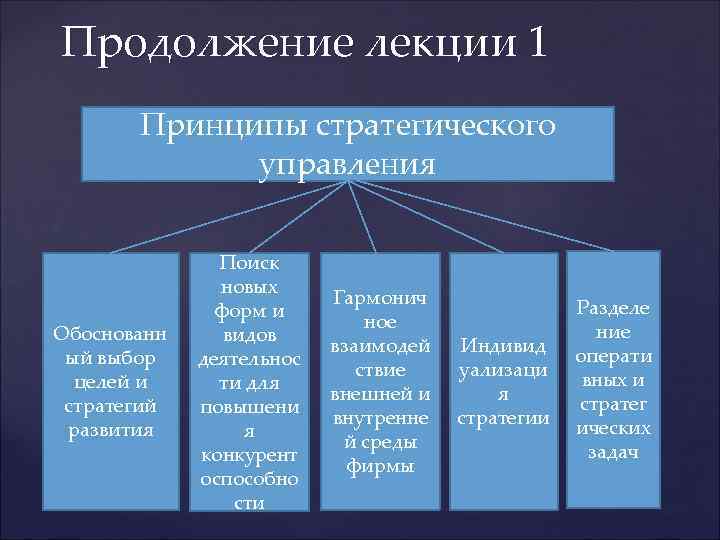 Продолжение лекции 1

Принципы стратегического управления

Обоснованный выбор целей и стратегий развития

Поиск новых форм и видов деятельности для повышения конкурентоспособности

Гармоничное взаимодействие внешней и внутренней среды фирмы

Индивидуализация стратегии

Разделение оперативных и стратегических задач